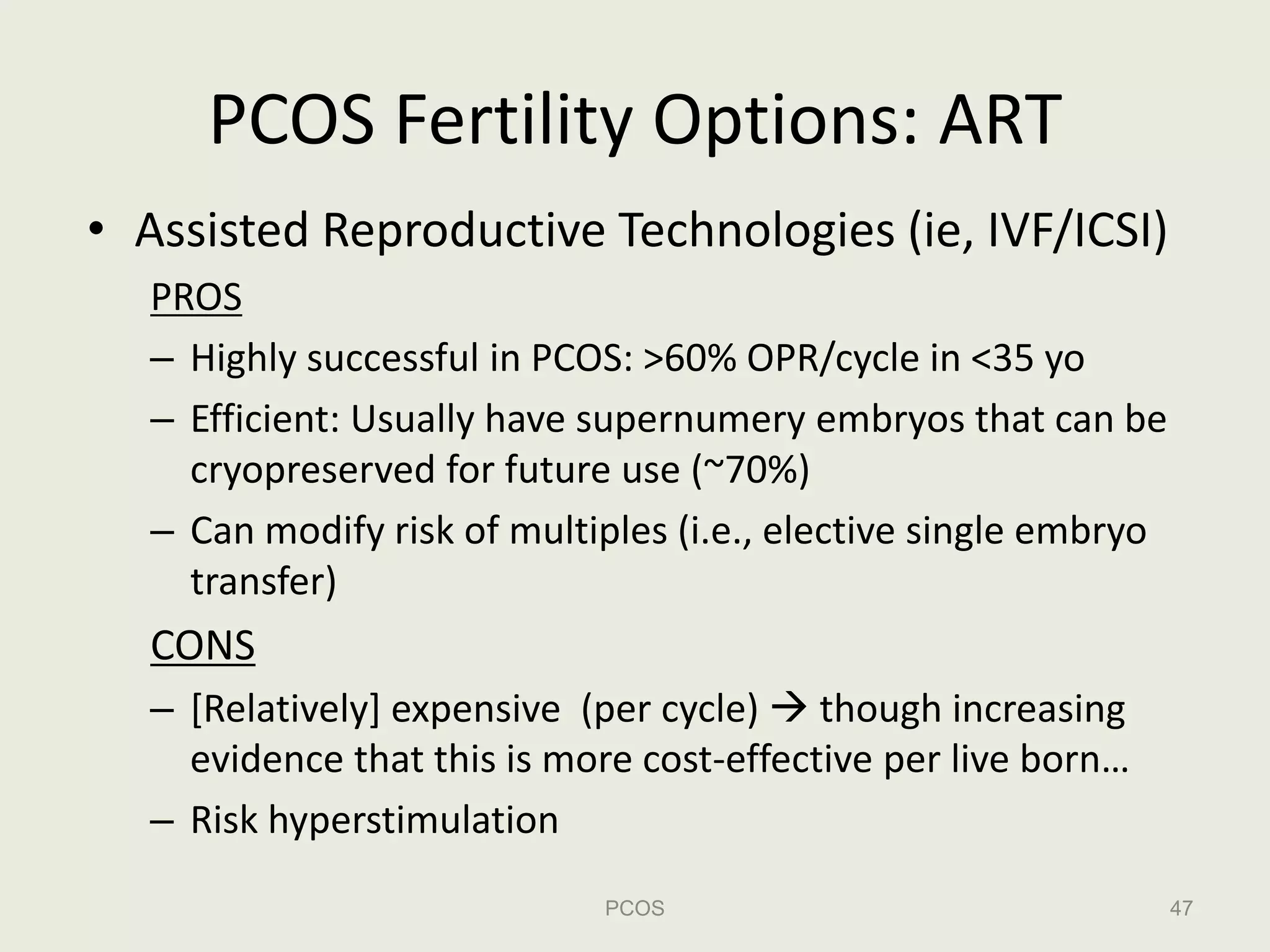 PCOS Fertility Options: ART

• Assisted Reproductive Technologies (ie, IVF/ICSI)

PROS

– Highly successful in PCOS: >60% OPR/cycle in <35 yo
– Efficient: Usually have supernumery embryos that can be cryopreserved for future use (~70%)
– Can modify risk of multiples (i.e., elective single embryo transfer)

CONS

– [Relatively] expensive (per cycle) → though increasing evidence that this is more cost-effective per live born…
– Risk hyperstimulation

PCOS

47